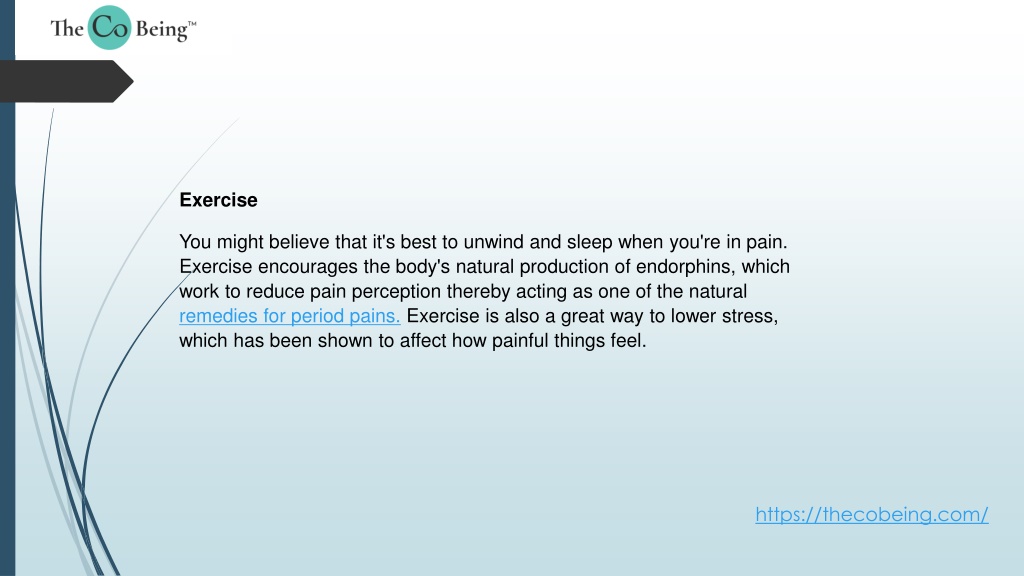 The Co Being™

Exercise

You might believe that it's best to unwind and sleep when you're in pain. Exercise encourages the body's natural production of endorphins, which work to reduce pain perception thereby acting as one of the natural remedies for period pains. Exercise is also a great way to lower stress, which has been shown to affect how painful things feel.

https://thecobeing.com/